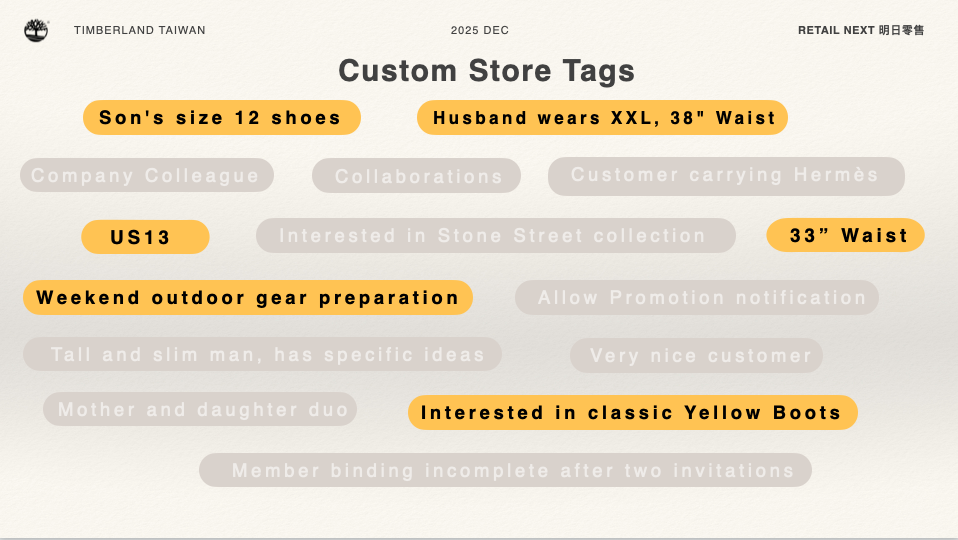 TIMBERLAND TAIWAN

2025 DEC

RETAIL NEXT 明日零售

Custom Store Tags

Son's size 12 shoes

Husband wears XXL, 38" Waist

Company Colleague

Collaborations

Customer carrying Hermès

US13

Interested in Stone Street collection

33” Waist

Weekend outdoor gear preparation

Allow Promotion notification

Tall and slim man, has specific ideas

Very nice customer

Mother and daughter duo

Interested in classic Yellow Boots

Member binding incomplete after two invitations